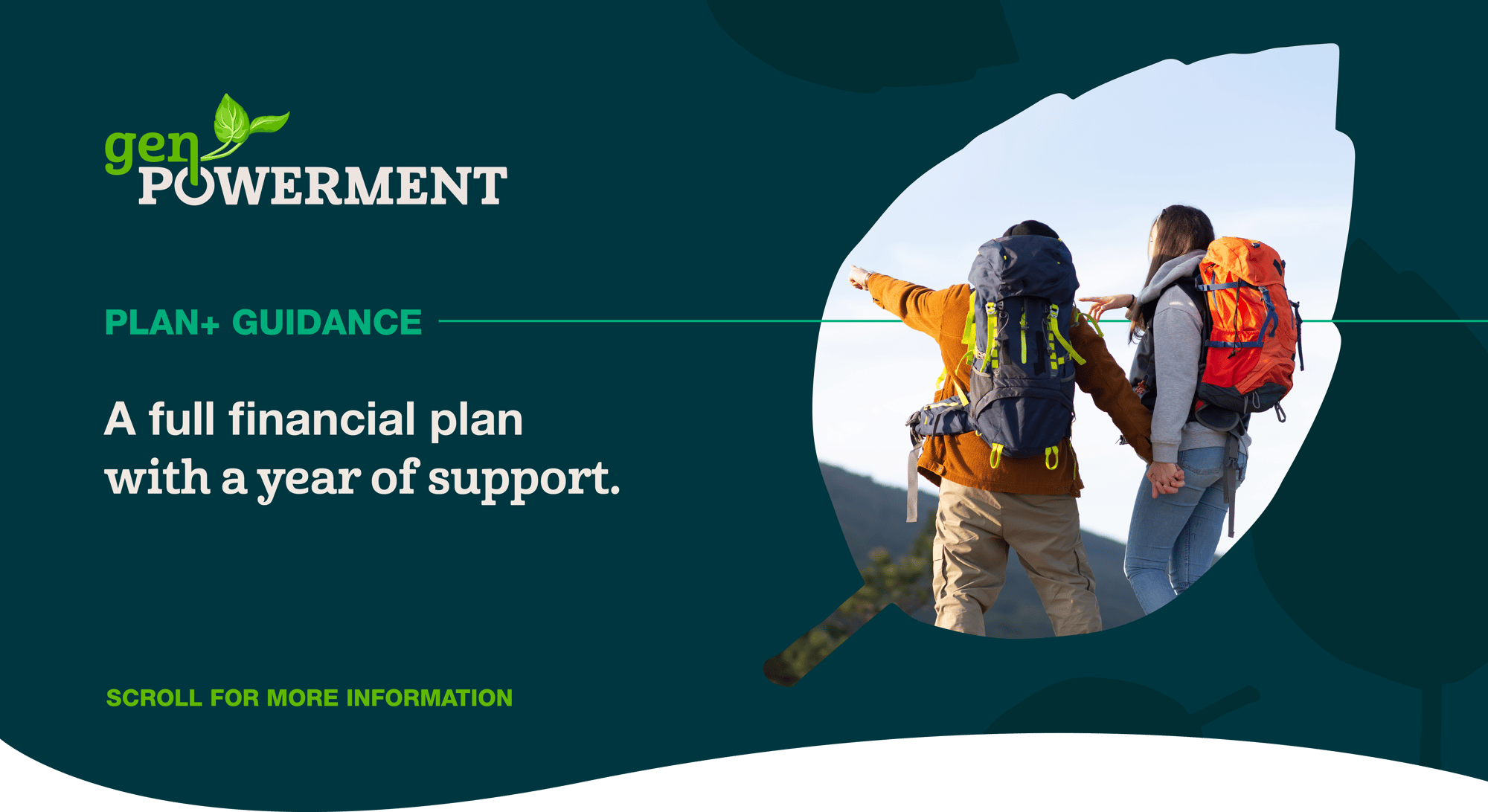 gen
POWERMENT

PLAN+ GUIDANCE

A full financial plan with a year of support.

SCROLL FOR MORE INFORMATION